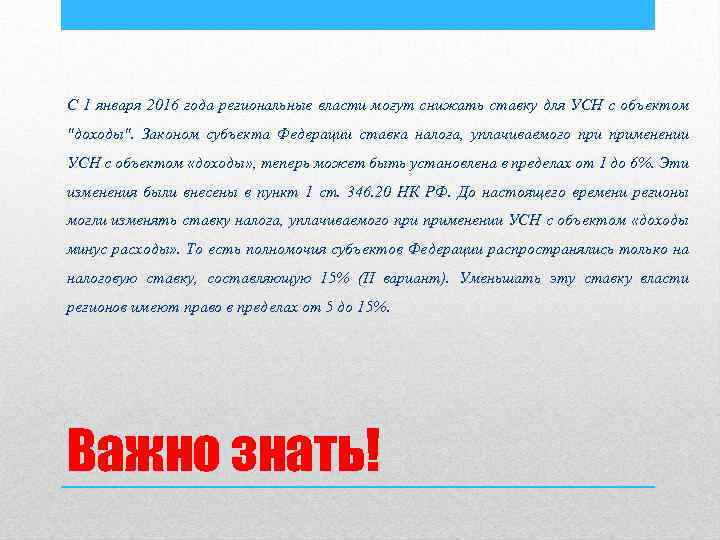 С 1 января 2016 года региональные власти могут снижать ставку для УСН с объектом "доходы". Законом субъекта Федерации ставка налога, уплачиваемого при применении УСН с объектом «доходы», теперь может быть установлена в пределах от 1 до 6%. Эти изменения были внесены в пункт 1 ст. 346.20 НК РФ. До настоящего времени регионы могли изменять ставку налога, уплачиваемого при применении УСН с объектом «доходы минус расходы». То есть полномочия субъектов Федерации распространялись только на налоговую ставку, составляющую 15% (II вариант). Уменьшать эту ставку власти регионов имеют право в пределах от 5 до 15%.

Важно знать!